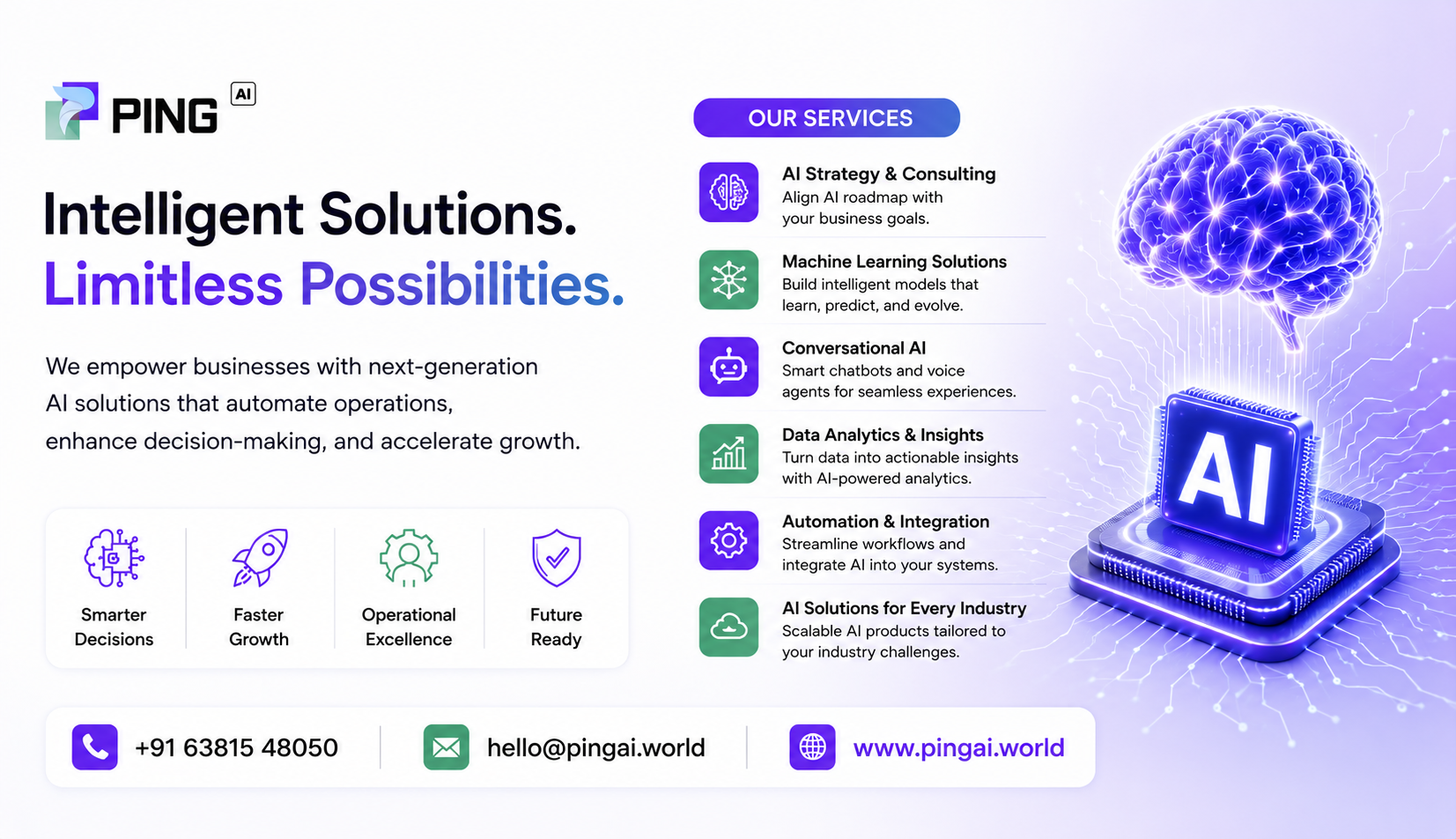 PING AI

Intelligent Solutions.
Limitless Possibilities.

We empower businesses with next-generation AI solutions that automate operations, enhance decision-making, and accelerate growth.

Smarter Decisions

Faster Growth

Operational Excellence

Future Ready

OUR SERVICES

AI Strategy & Consulting
Align AI roadmap with your business goals.

Machine Learning Solutions
Build intelligent models that learn, predict, and evolve.

Conversational AI
Smart chatbots and voice agents for seamless experiences.

Data Analytics & Insights
Turn data into actionable insights with AI-powered analytics.

Automation & Integration
Streamline workflows and integrate AI into your systems.

AI Solutions for Every Industry
Scalable AI products tailored to your industry challenges.

AI

+91 63815 48050

hello@pingai.world

www.pingai.world